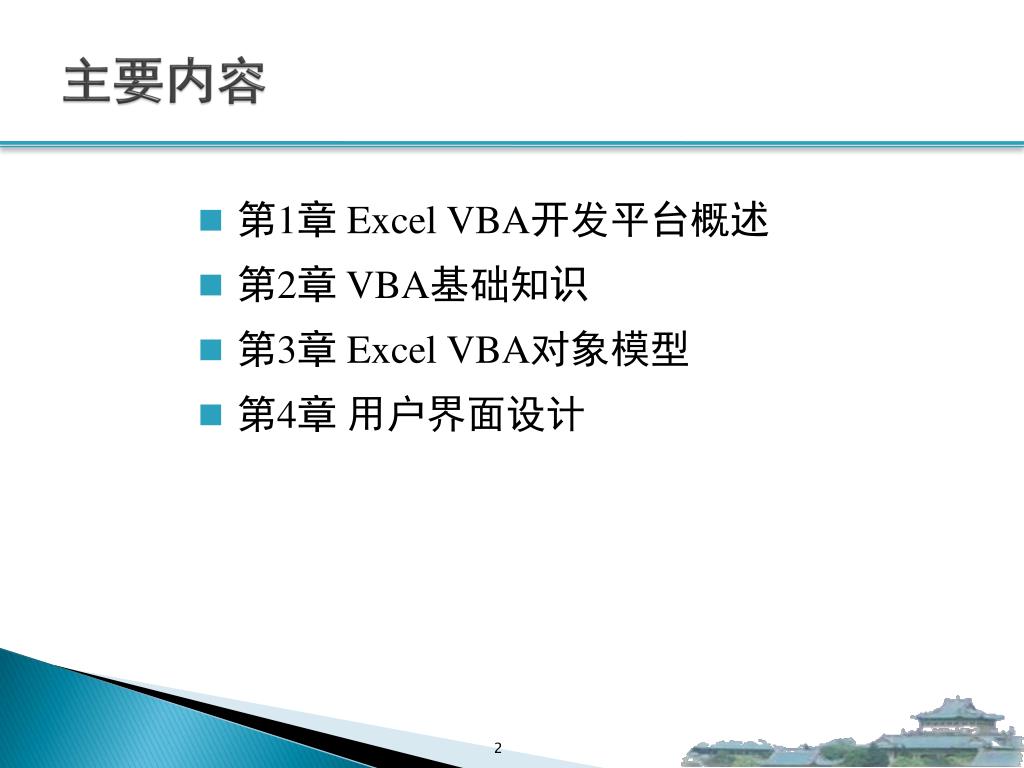 主要内容

第1章 Excel VBA开发平台概述

第2章 VBA基础知识

第3章 Excel VBA对象模型

第4章 用户界面设计

2